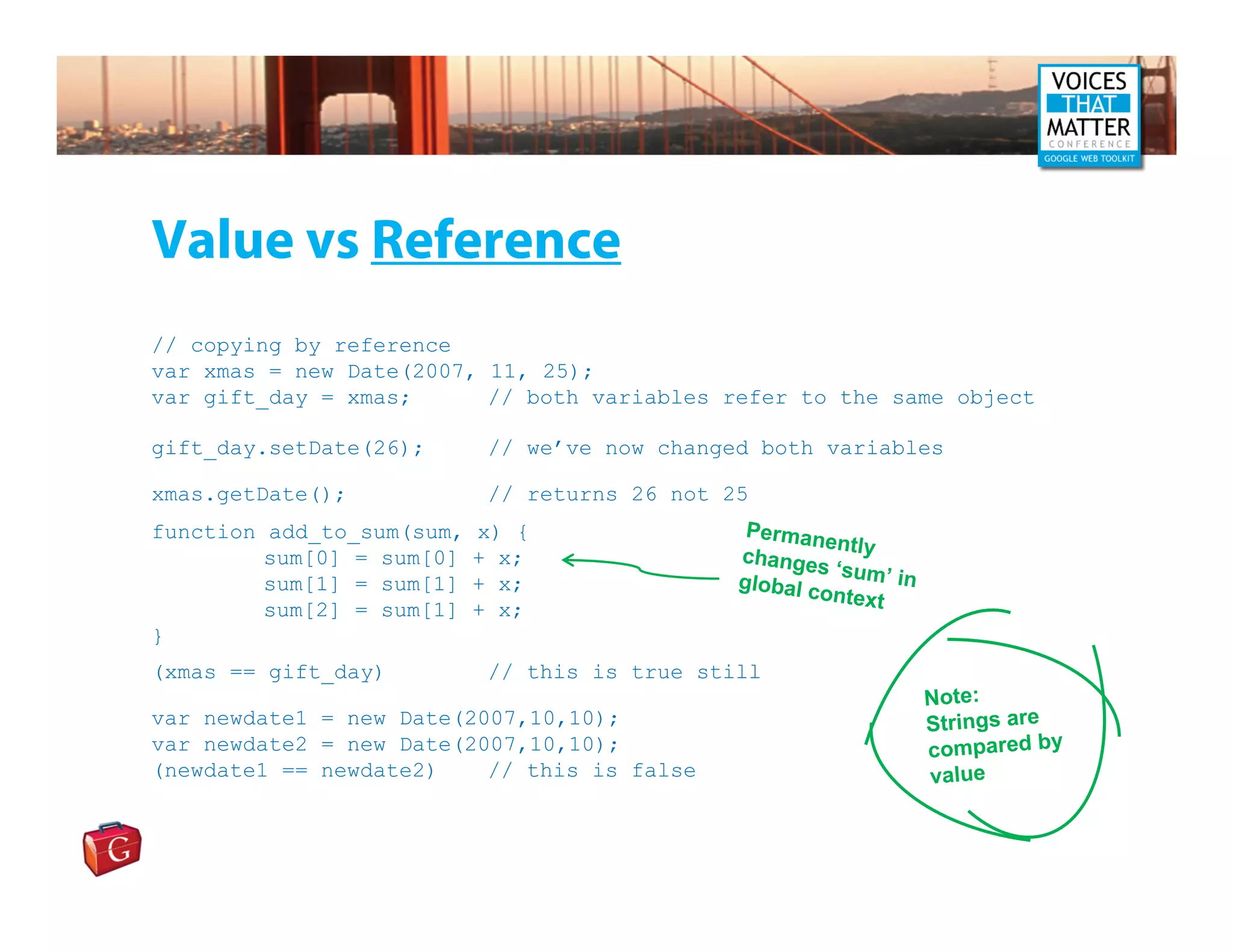 VOICES THAT MATTER CONFERENCE GOOGLE WEB TOOLKIT

Value vs Reference

// copying by reference
var xmas = new Date(2007, 11, 25);
var gift_day = xmas;      // both variables refer to the same object

gift_day.setDate(26);     // we've now changed both variables

xmas.getDate();           // returns 26 not 25

function add_to_sum(sum, x) {
         sum[0] = sum[0] + x;
         sum[1] = sum[1] + x;
         sum[2] = sum[1] + x;
}

(xmas == gift_day)        // this is true still

var newdate1 = new Date(2007,10,10);
var newdate2 = new Date(2007,10,10);
(newdate1 == newdate2)    // this is false

Permanently changes 'sum' in global context

Note: Strings are compared by value

G